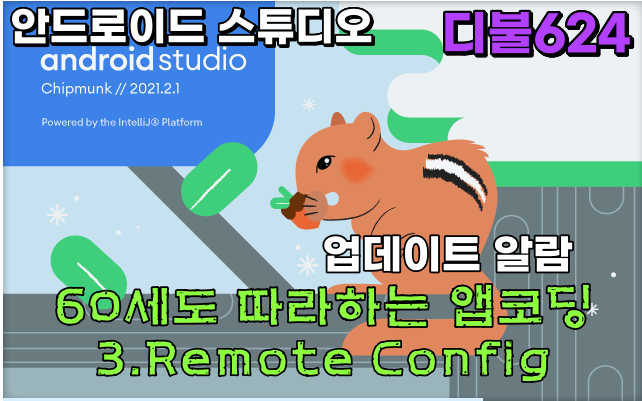 안드로이드 스튜디오

디불624

android studio

Chipmunk // 2021.2.1

Powered by the IntelliJ® Platform

업데이트 알람

60세도 따라하는 앱코딩

3.Remote Config